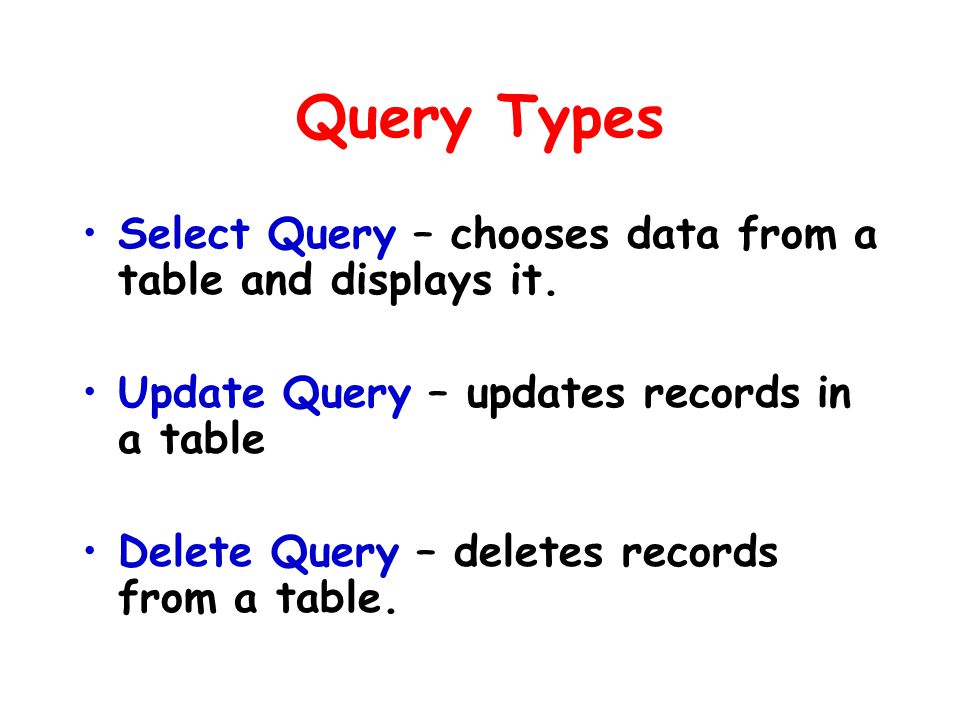 Query Types

• Select Query – chooses data from a table and displays it.

• Update Query – updates records in a table

• Delete Query – deletes records from a table.